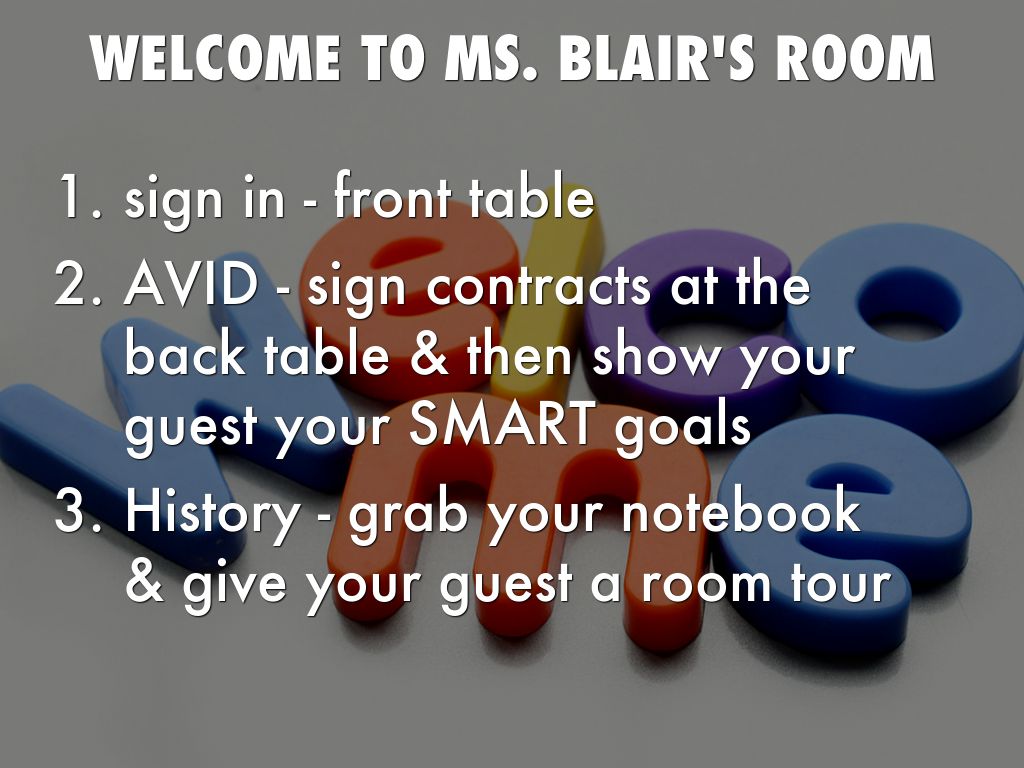 WELCOME TO MS. BLAIR'S ROOM

1. sign in - front table
2. AVID - sign contracts at the back table & then show your guest your SMART goals
3. History - grab your notebook & give your guest a room tour